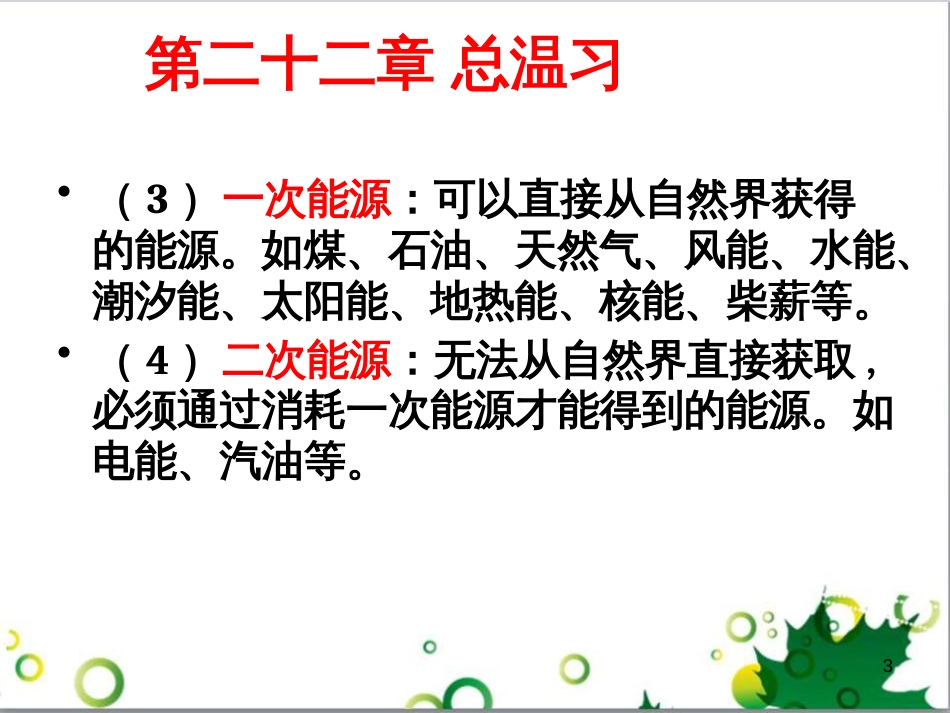 第二十二章 总温习

• （3）一次能源：可以直接从自然界获得的能源。如煤、石油、天然气、风能、水能、潮汐能、太阳能、地热能、核能、柴薪等。

• （4）二次能源：无法从自然界直接获取，必须通过消耗一次能源才能得到的能源。如电能、汽油等。

3